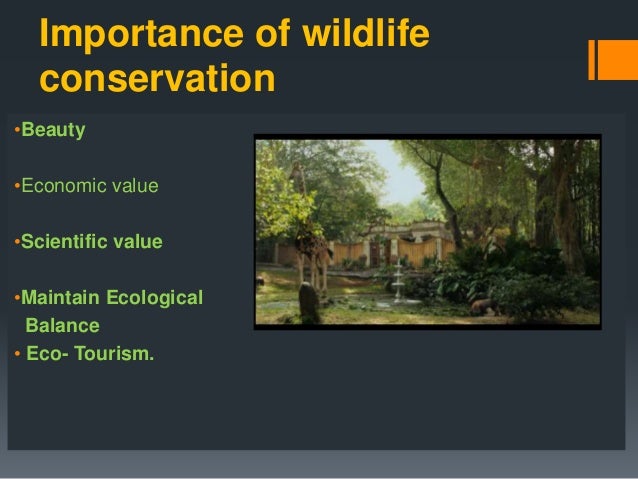 Importance of wildlife conservation

•Beauty

•Economic value

•Scientific value

•Maintain Ecological Balance

• Eco- Tourism.